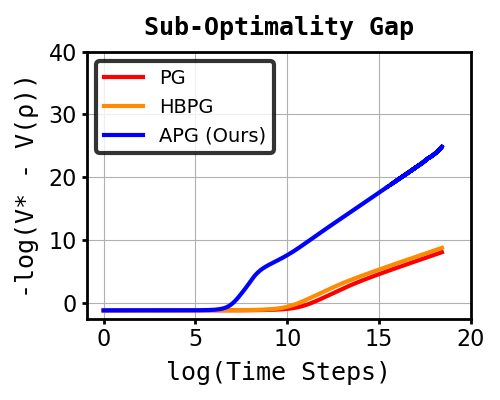 Sub-Optimality Gap

-log(V* - V(ρ))

40
30
20
10
0

PG
HBPG
APG (Ours)

0
5
10
15
20

log(Time Steps)